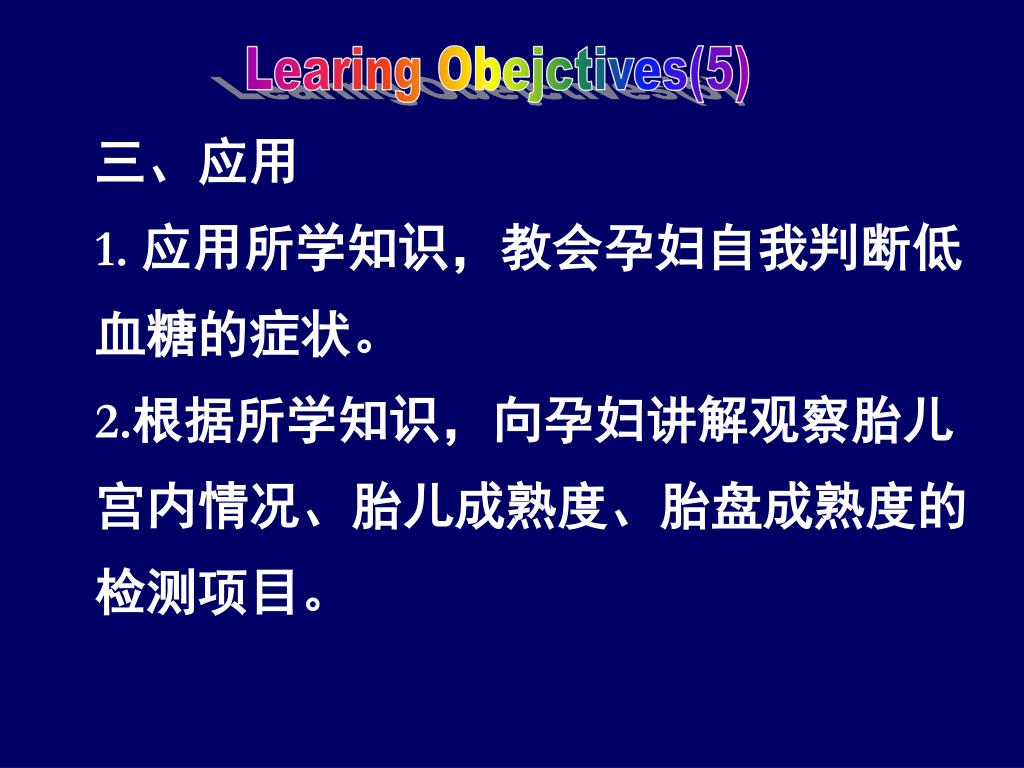 Learing Obejctives(5)

三、应用

1. 应用所学知识，教会孕妇自我判断低血糖的症状。

2.根据所学知识，向孕妇讲解观察胎儿宫内情况、胎儿成熟度、胎盘成熟度的检测项目。